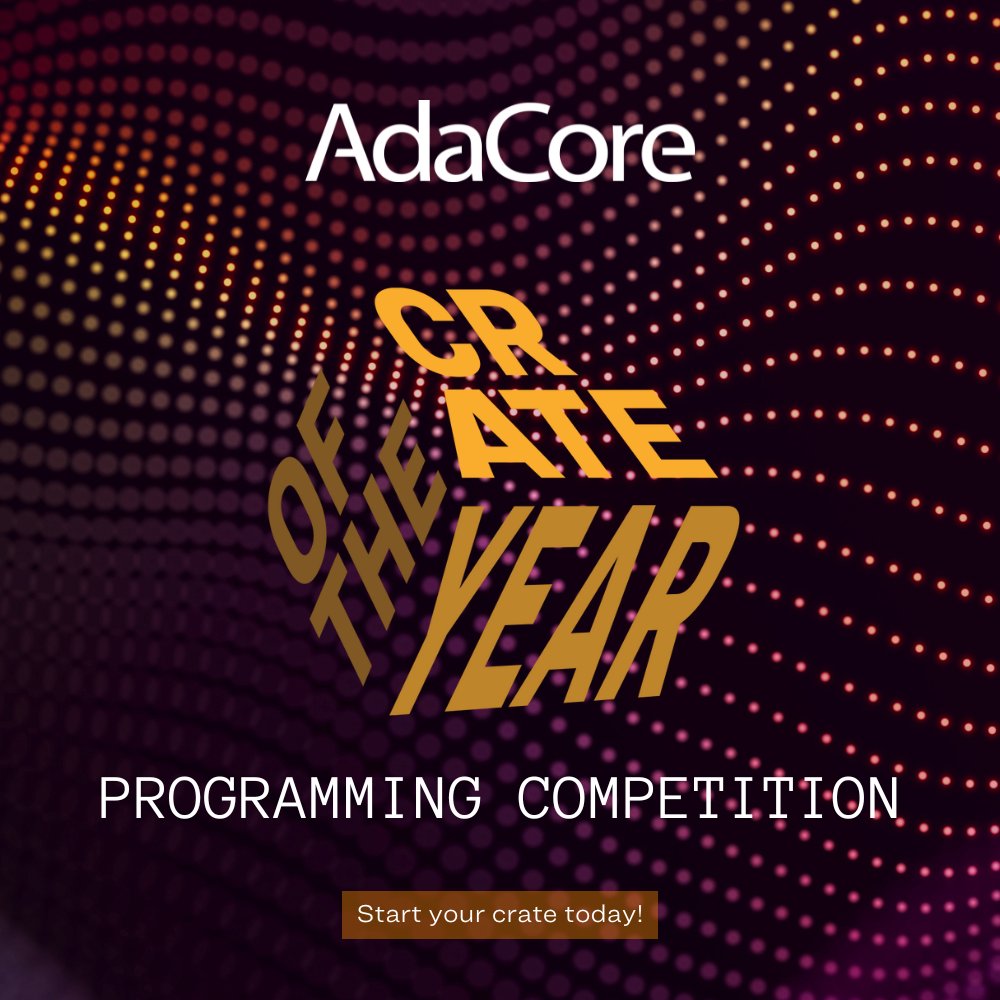 AdaCore

CRATE
OF THE
YEAR

PROGRAMMING COMPETITION

Start your crate today!